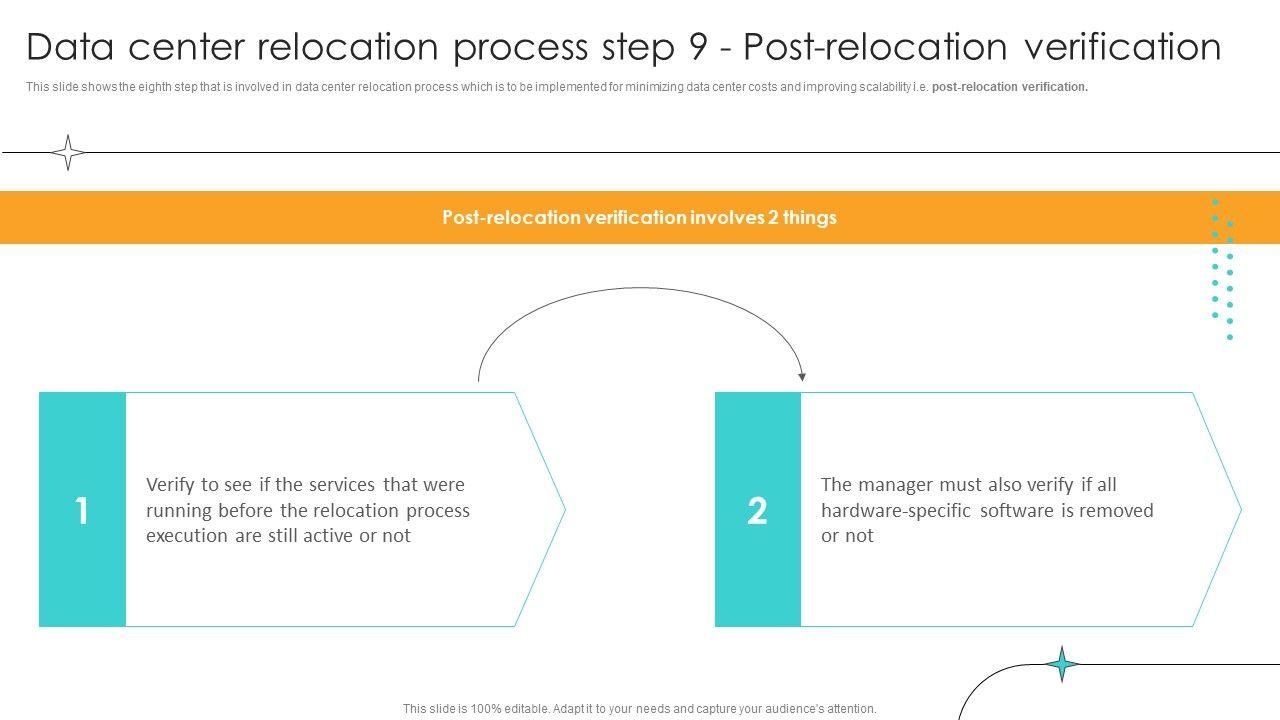 Data center relocation process step 9 - Post-relocation verification

This slide shows the eighth step that is involved in data center relocation process which is to be implemented for minimizing data center costs and improving scalability i.e. post-relocation verification.

Post-relocation verification involves 2 things

1

Verify to see if the services that were running before the relocation process execution are still active or not

2

The manager must also verify if all hardware-specific software is removed or not

This slide is 100% editable. Adapt it to your needs and capture your audience's attention.